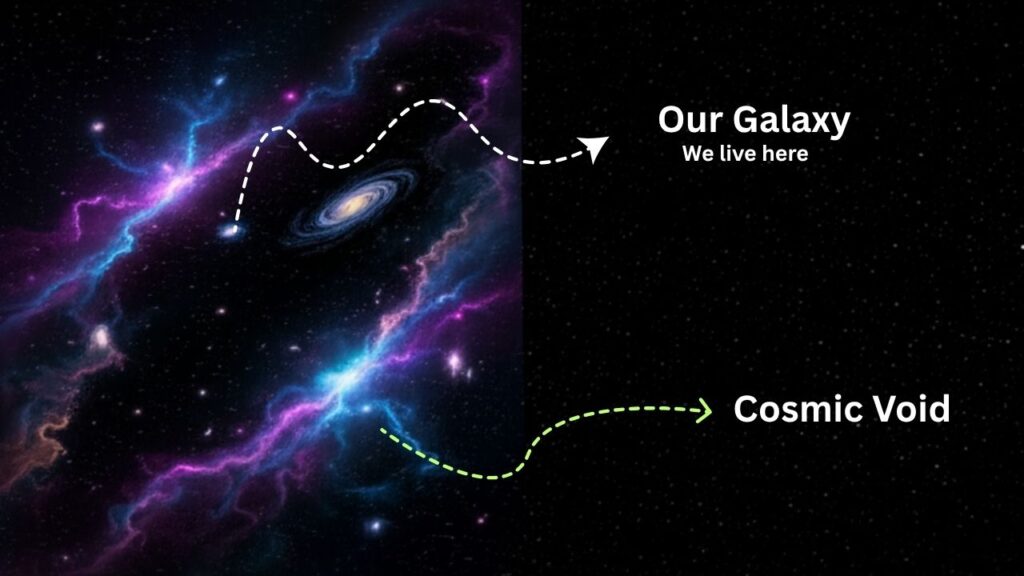 Our Galaxy
We live here

Cosmic Void